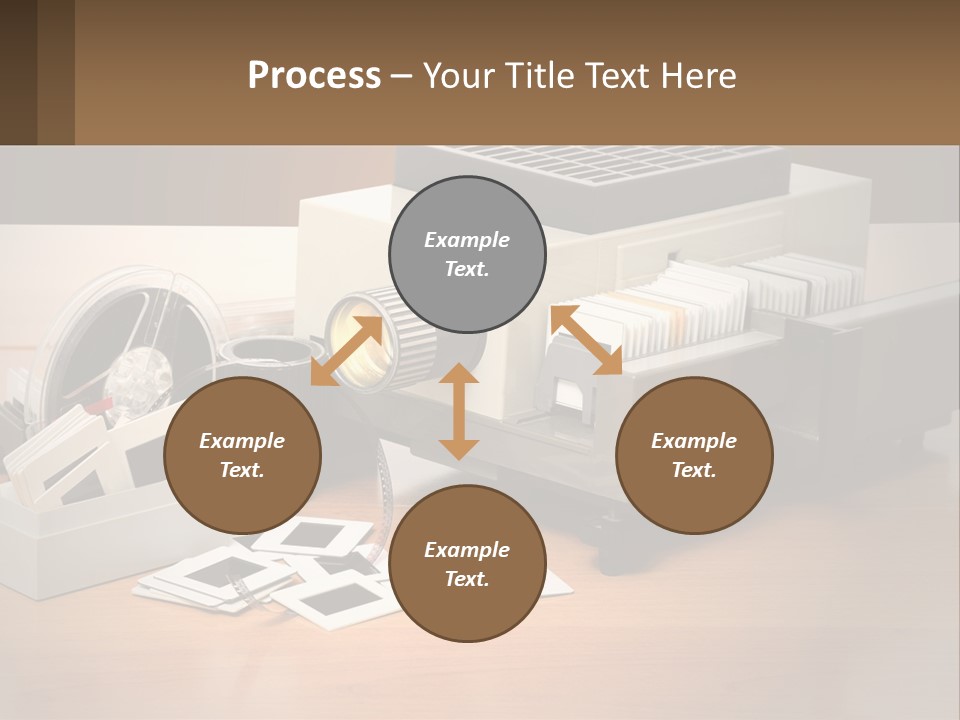 Process – Your Title Text Here

Example Text.

Example Text.

Example Text.

Example Text.